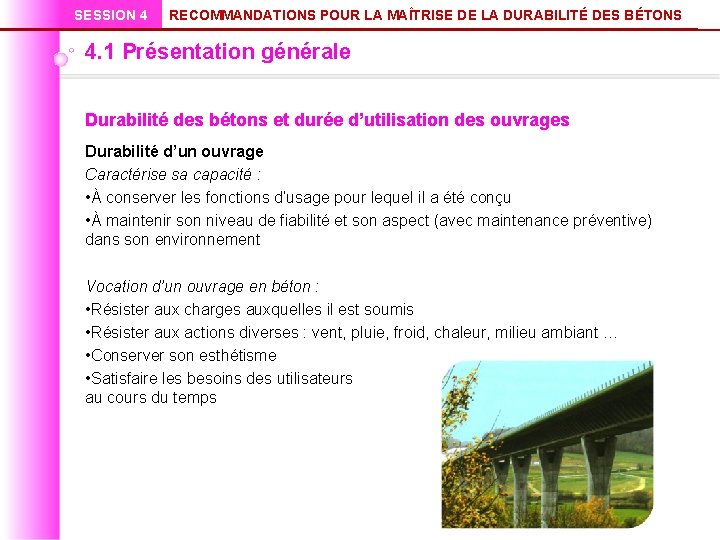 SESSION 4 RECOMMANDATIONS POUR LA MAÎTRISE DE LA DURABILITÉ DES BÉTONS

4.1 Présentation générale

Durabilité des bétons et durée d'utilisation des ouvrages

Durabilité d'un ouvrage

Caractérise sa capacité :

•À conserver les fonctions d'usage pour lequel il a été conçu

•À maintenir son niveau de fiabilité et son aspect (avec maintenance préventive) dans son environnement

Vocation d'un ouvrage en béton :

•Résister aux charges auxquelles il est soumis

•Résister aux actions diverses : vent, pluie, froid, chaleur, milieu ambiant …

•Conserver son esthétisme

•Satisfaire les besoins des utilisateurs au cours du temps